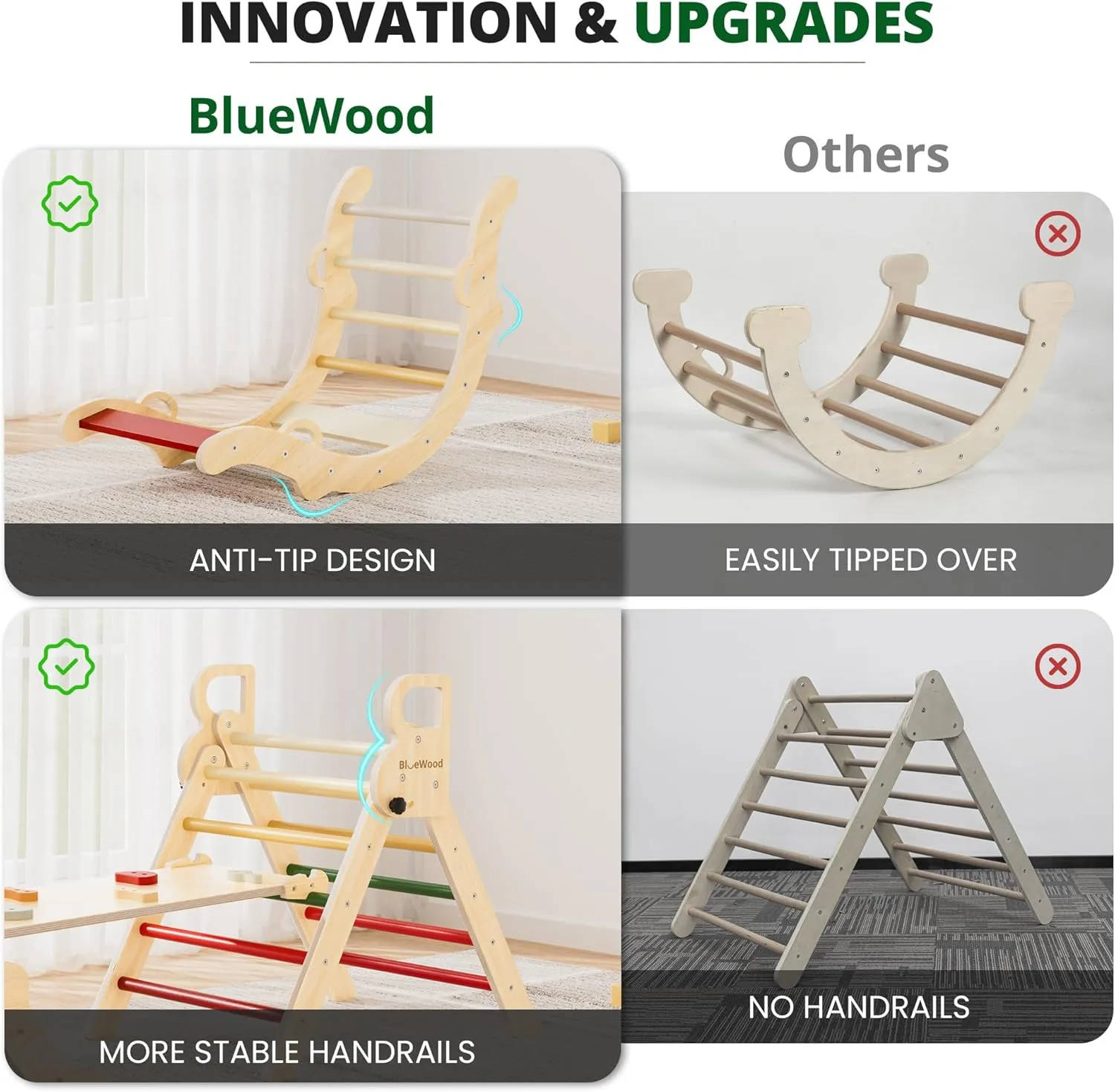 INNOVATION & UPGRADES

BlueWood

Others

ANTI-TIP DESIGN

EASILY TIPPED OVER

BlueWood

MORE STABLE HANDRAILS

NO HANDRAILS